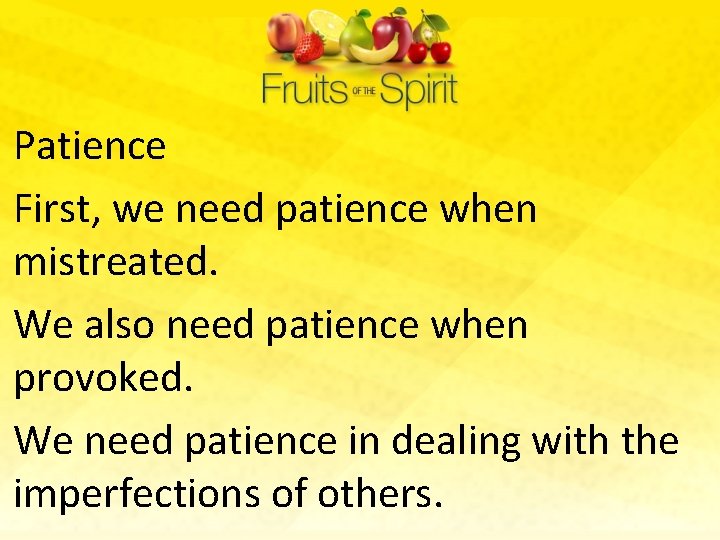 Fruits OF THE Spirit

Patience

First, we need patience when mistreated.

We also need patience when provoked.

We need patience in dealing with the imperfections of others.